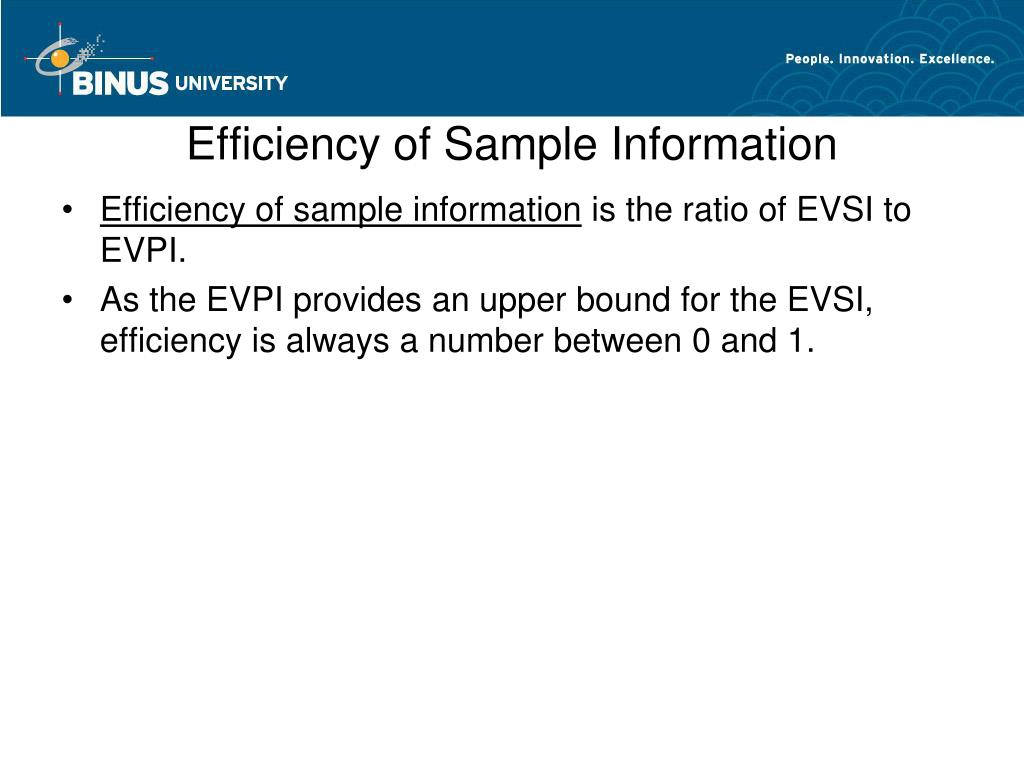 BINUS UNIVERSITY

People. Innovation. Excellence.

Efficiency of Sample Information

• Efficiency of sample information is the ratio of EVSI to EVPI.

• As the EVPI provides an upper bound for the EVSI, efficiency is always a number between 0 and 1.